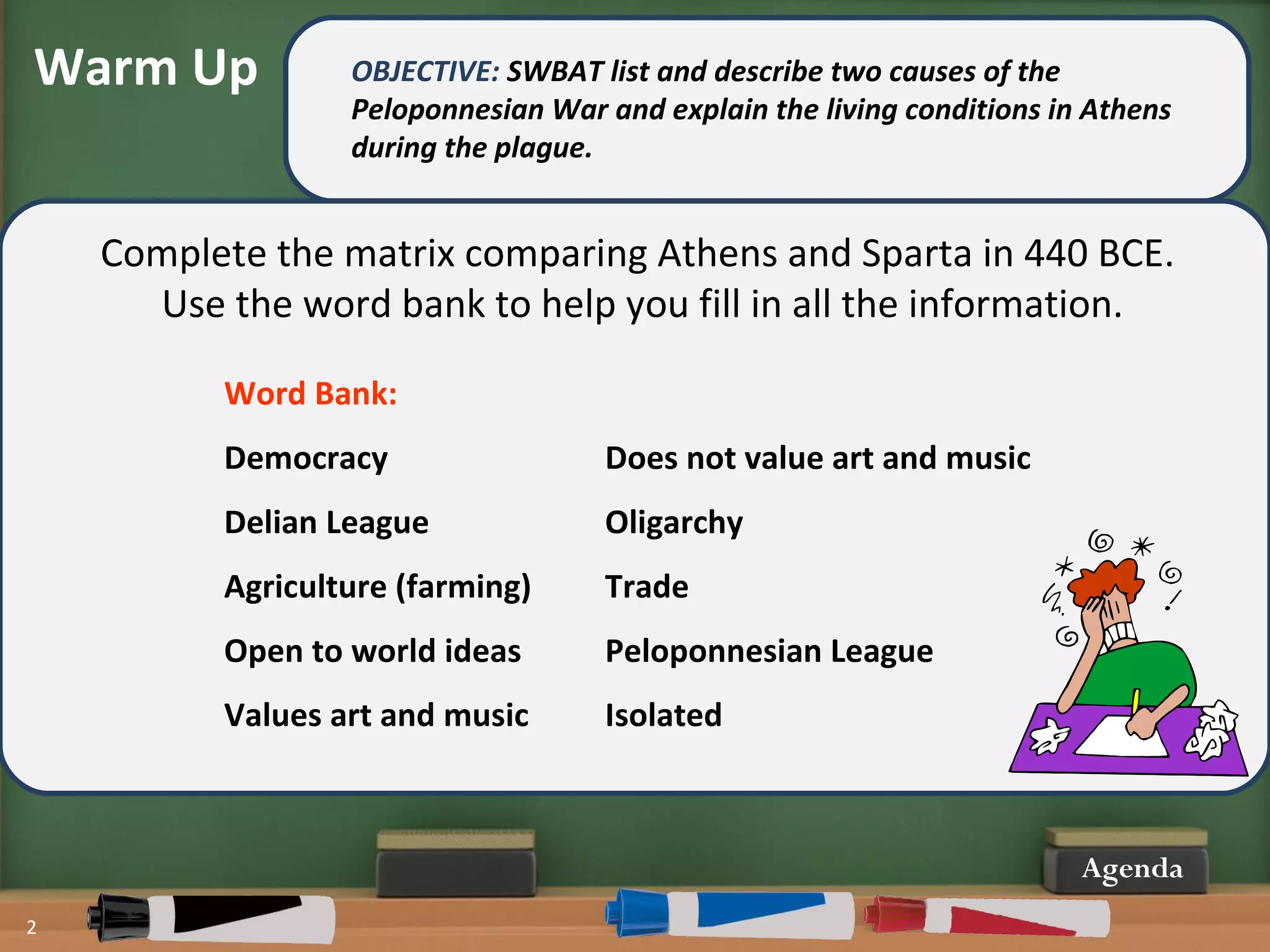 Warm Up

OBJECTIVE: SWBAT list and describe two causes of the Peloponnesian War and explain the living conditions in Athens during the plague.

Complete the matrix comparing Athens and Sparta in 440 BCE. Use the word bank to help you fill in all the information.

Word Bank:

Democracy

Delian League

Agriculture (farming)

Open to world ideas

Values art and music

Does not value art and music

Oligarchy

Trade

Peloponnesian League

Isolated

Agenda

2